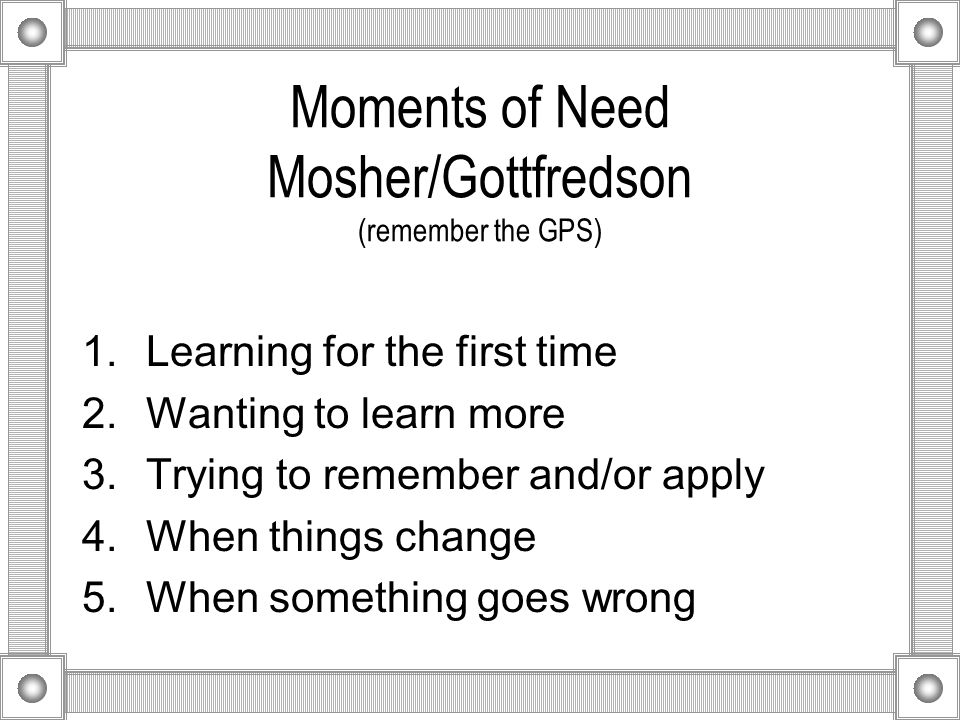 Moments of Need
Mosher/Gottfredson
(remember the GPS)

1. Learning for the first time
2. Wanting to learn more
3. Trying to remember and/or apply
4. When things change
5. When something goes wrong